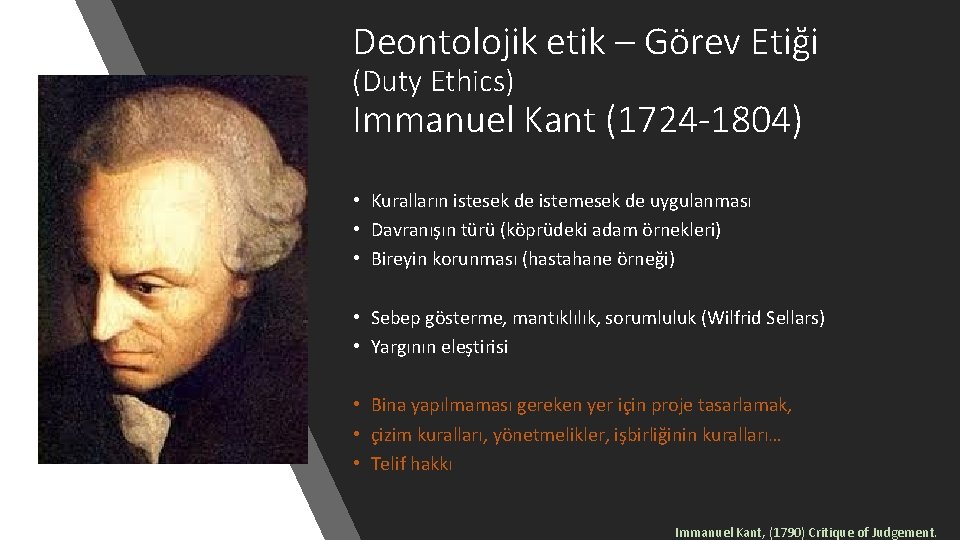 Deontolojik etik – Görev Etiği
(Duty Ethics)
Immanuel Kant (1724-1804)

• Kuralların istesek de istemesek de uygulanması
• Davranışın türü (köprüdeki adam örnekleri)
• Bireyin korunması (hastahane örneği)

• Sebep gösterme, mantıklılık, sorumluluk (Wilfrid Sellars)
• Yargının eleştirisi

• Bina yapılmaması gereken yer için proje tasarlamak,
• çizim kuralları, yönetmelikler, işbirliğinin kuralları…
• Telif hakkı

Immanuel Kant, (1790) Critique of Judgement.